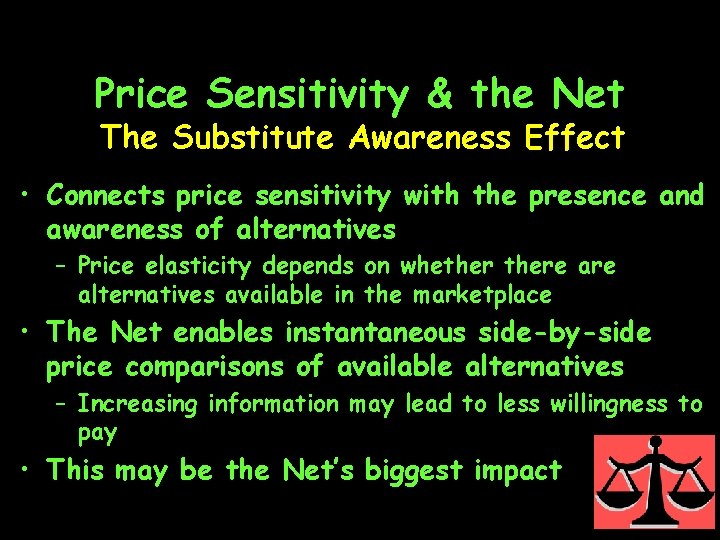 Price Sensitivity & the Net
The Substitute Awareness Effect

• Connects price sensitivity with the presence and awareness of alternatives
– Price elasticity depends on whether there are alternatives available in the marketplace
• The Net enables instantaneous side-by-side price comparisons of available alternatives
– Increasing information may lead to less willingness to pay
• This may be the Net's biggest impact